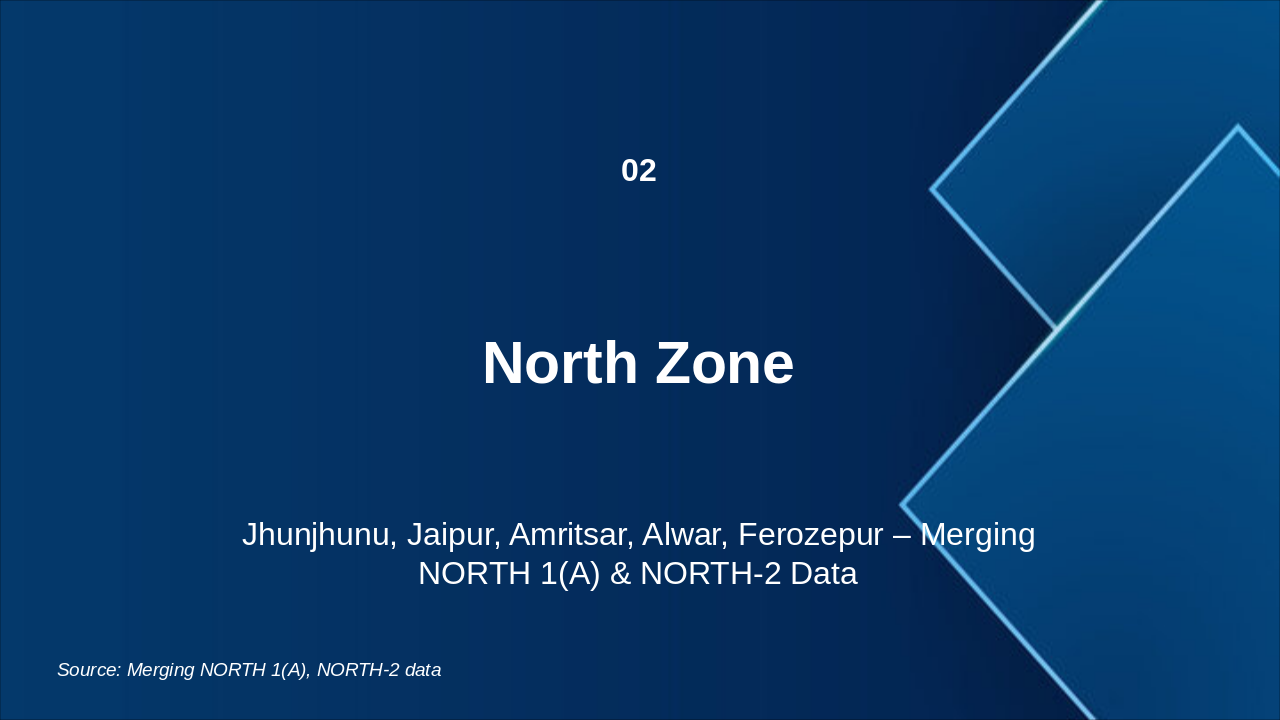 02

North Zone

Jhunjhunu, Jaipur, Amritsar, Alwar, Ferozepur – Merging NORTH 1(A) & NORTH-2 Data

Source: Merging NORTH 1(A), NORTH-2 data